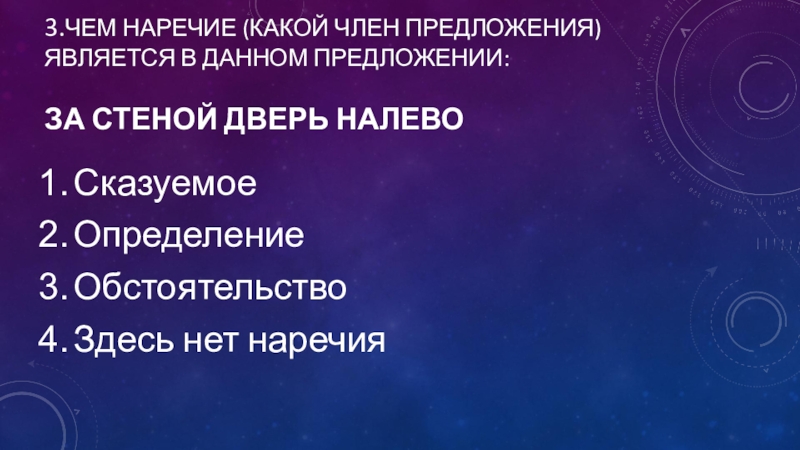 3.ЧЕМ НАРЕЧИЕ (КАКОЙ ЧЛЕН ПРЕДЛОЖЕНИЯ) ЯВЛЯЕТСЯ В ДАННОМ ПРЕДЛОЖЕНИИ:

ЗА СТЕНОЙ ДВЕРЬ НАЛЕВО

1. Сказуемое
2. Определение
3. Обстоятельство
4. Здесь нет наречия